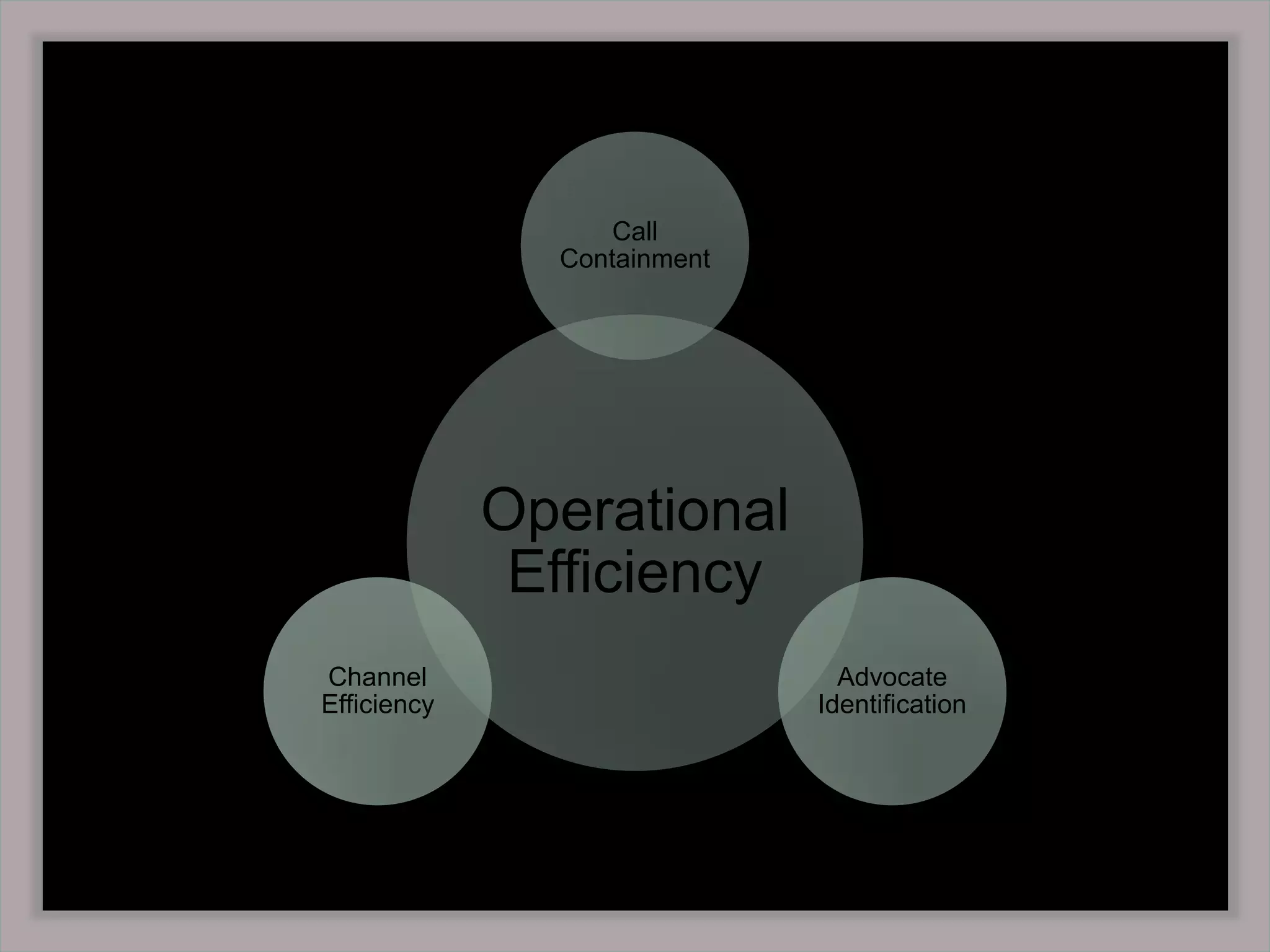 Call Containment

Operational Efficiency

Channel Efficiency

Advocate Identification